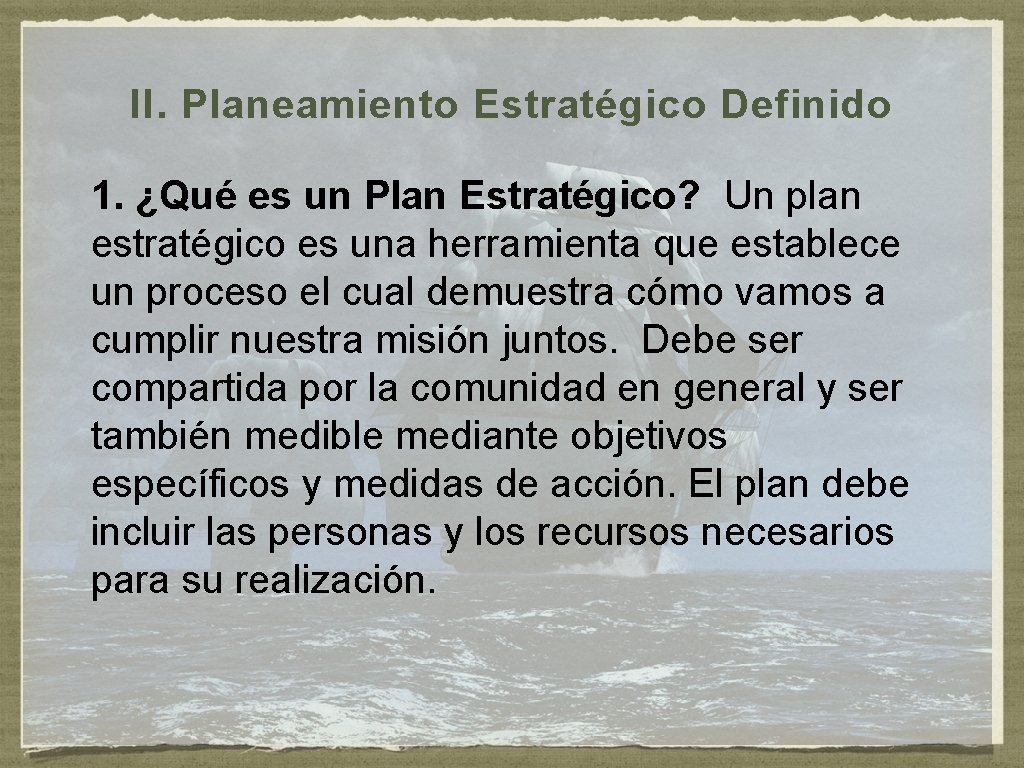 II. Planeamiento Estratégico Definido

1. ¿Qué es un Plan Estratégico? Un plan estratégico es una herramienta que establece un proceso el cual demuestra cómo vamos a cumplir nuestra misión juntos. Debe ser compartida por la comunidad en general y ser también medible mediante objetivos específicos y medidas de acción. El plan debe incluir las personas y los recursos necesarios para su realización.